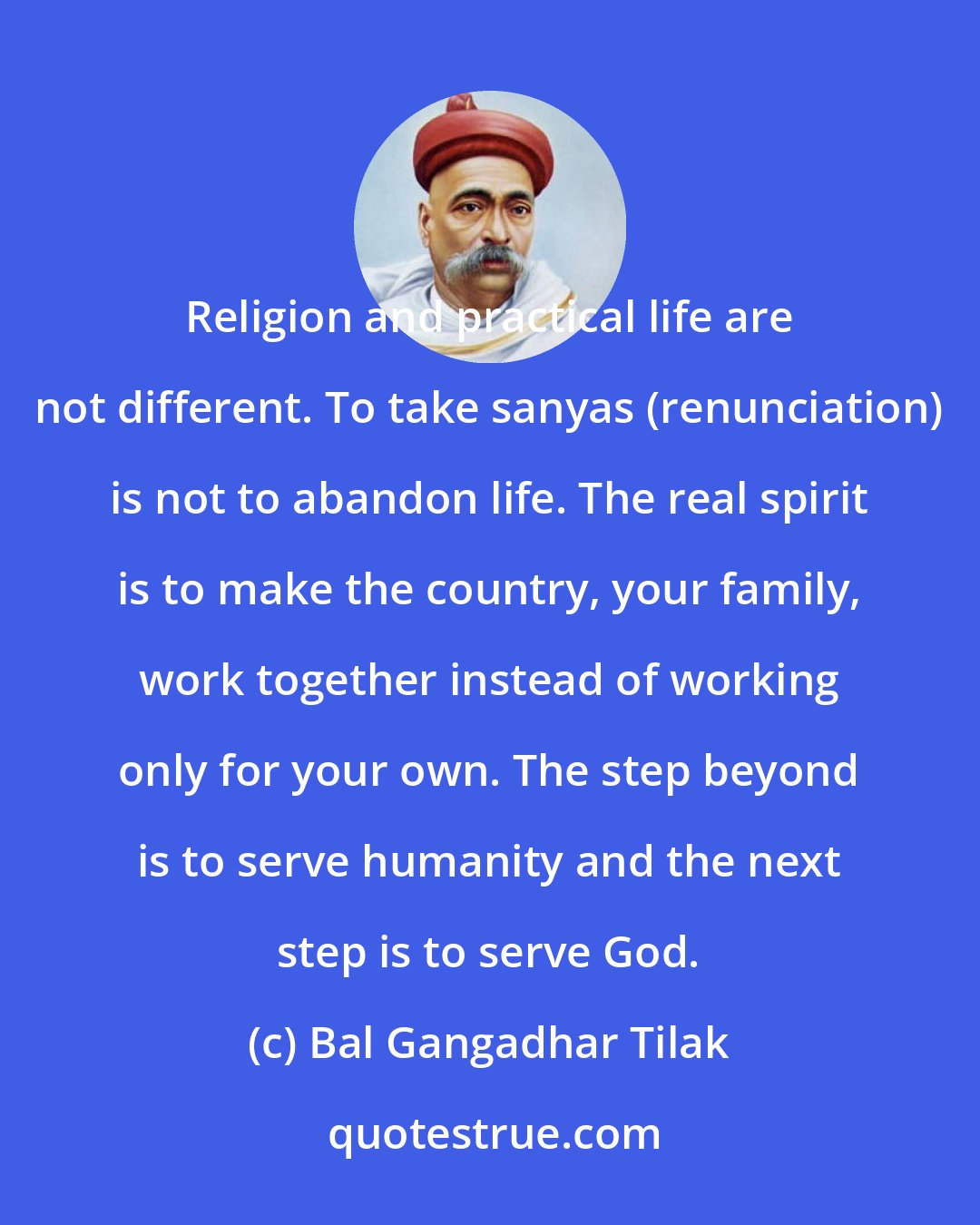 Religion and practical life are not different. To take sanyas (renunciation) is not to abandon life. The real spirit is to make the country, your family, work together instead of working only for your own. The step beyond is to serve humanity and the next step is to serve God.

(c) Bal Gangadhar Tilak

quotestrue.com